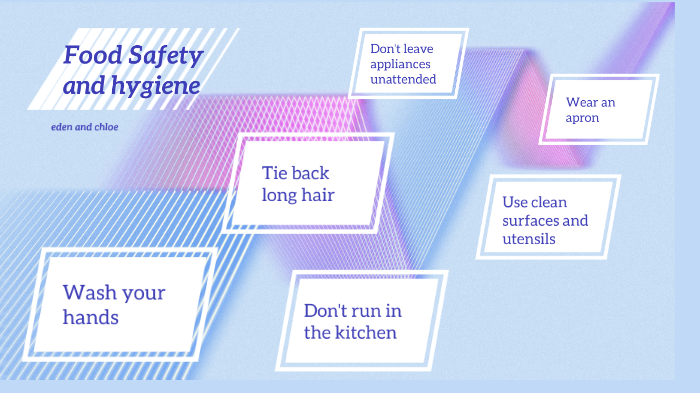 Food Safety and hygiene

eden and chloe

Don't leave appliances unattended

Wear an apron

Tie back long hair

Use clean surfaces and utensils

Wash your hands

Don't run in the kitchen